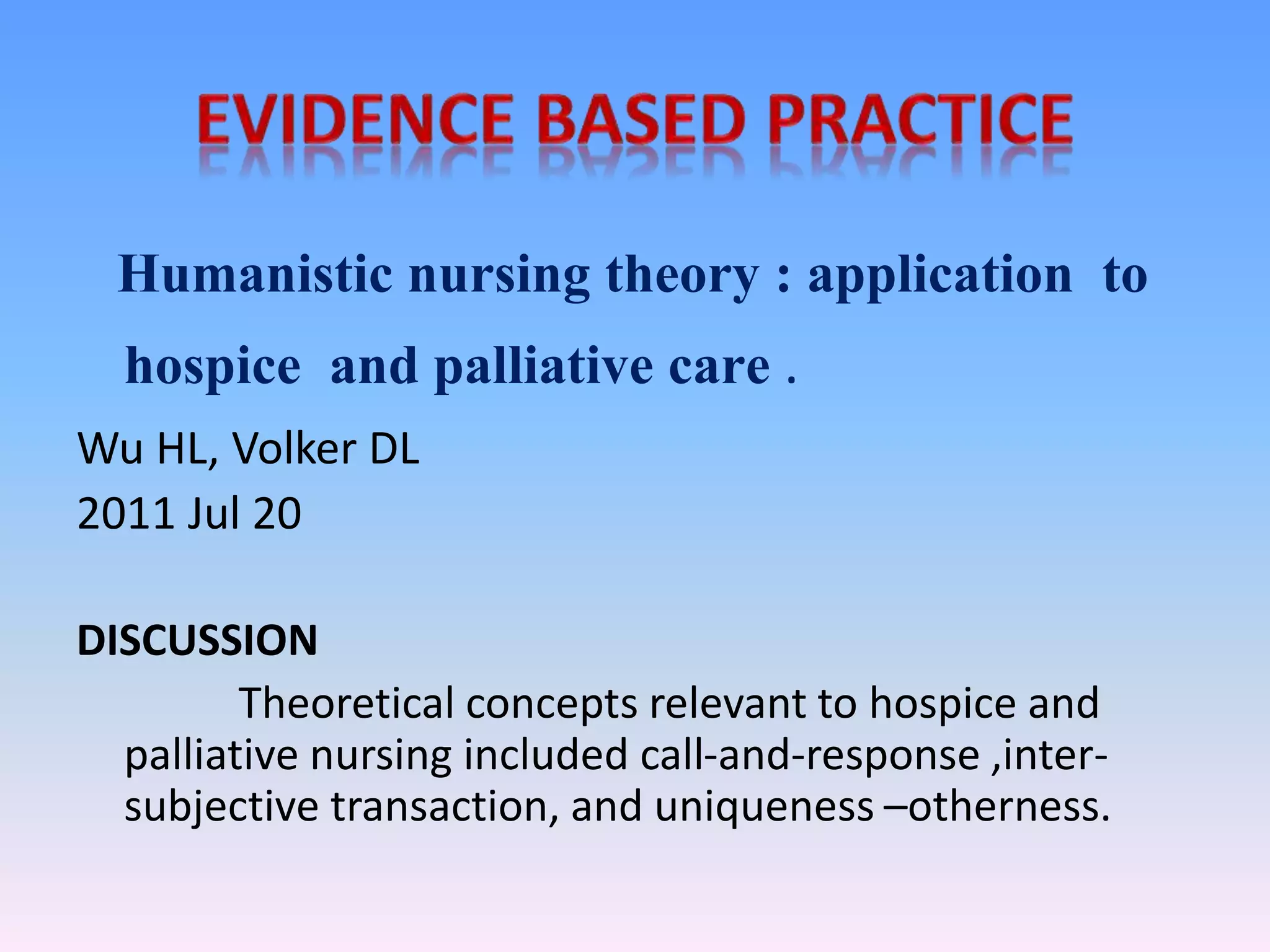 EVIDENCE BASED PRACTICE

Humanistic nursing theory : application to hospice and palliative care .

Wu HL, Volker DL

2011 Jul 20

DISCUSSION

Theoretical concepts relevant to hospice and palliative nursing included call-and-response ,inter-subjective transaction, and uniqueness –otherness.